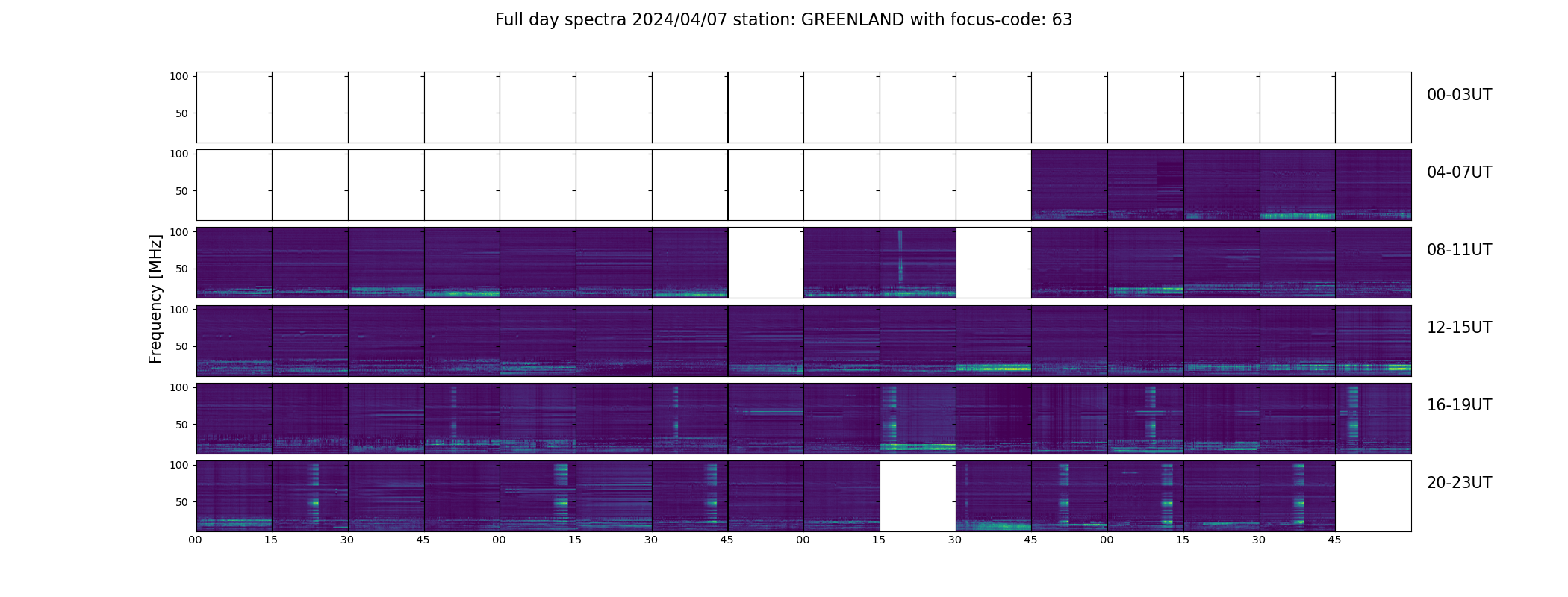 Full day spectra 2024/04/07 station: GREENLAND with focus-code: 63

Frequency [MHz]

100
50
00-03UT

100
50
04-07UT

100
50
08-11UT

100
50
12-15UT

100
50
16-19UT

100
50
20-23UT

00 15 30 45 00 15 30 45 00 15 30 45 00 15 30 45